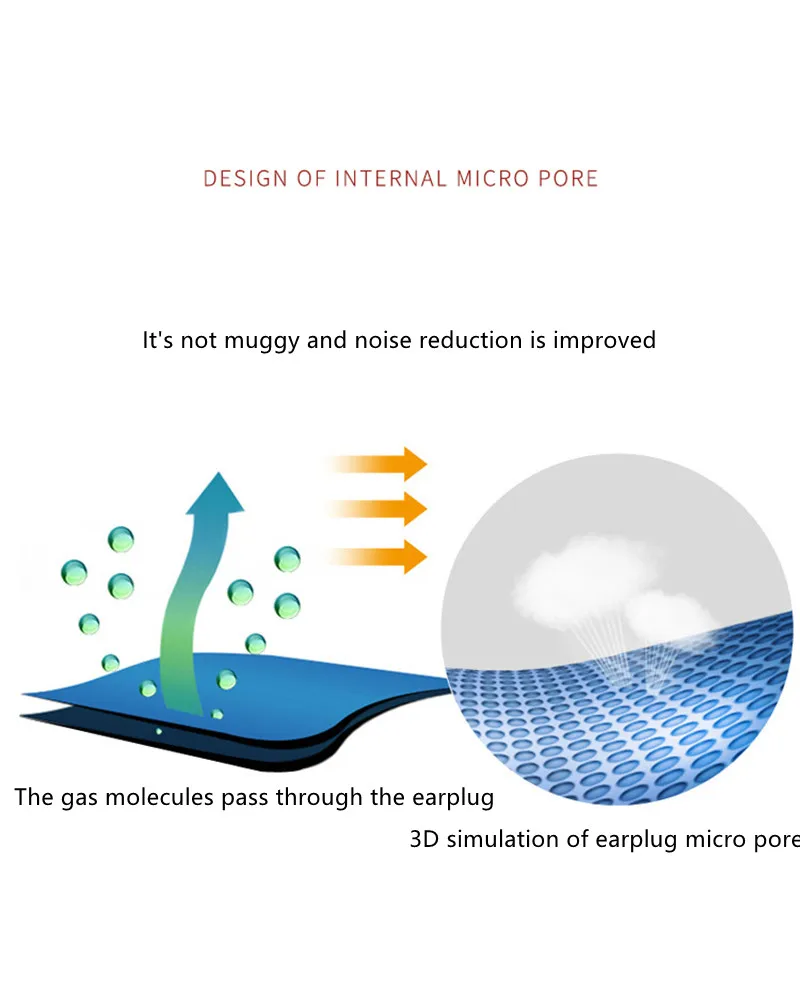 DESIGN OF INTERNAL MICRO PORE

It's not muggy and noise reduction is improved

The gas molecules pass through the earplug

3D simulation of earplug micro pore